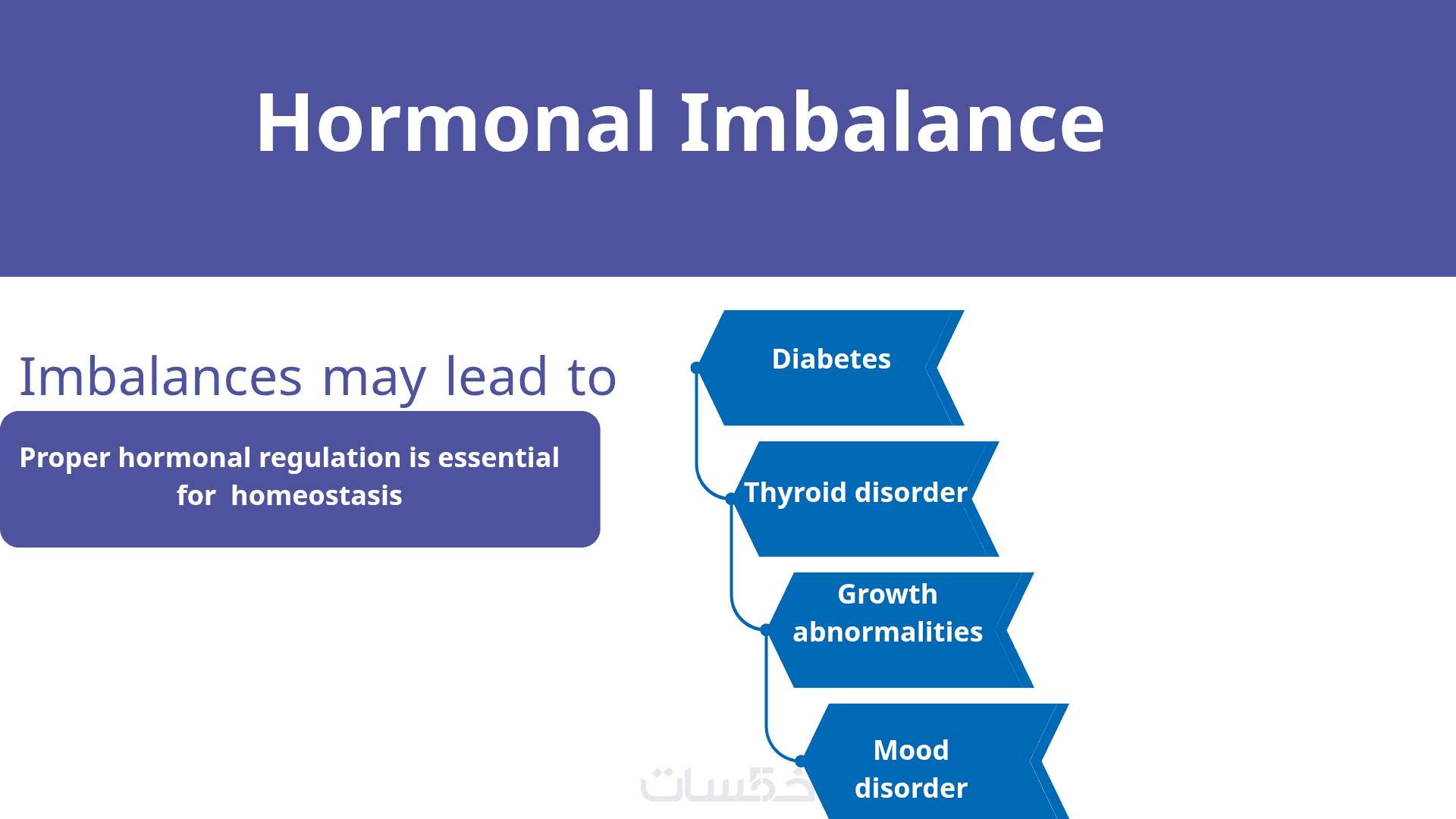 Hormonal Imbalance

Imbalances may lead to

Proper hormonal regulation is essential for homeostasis

Diabetes

Thyroid disorder

Growth abnormalities

Mood disorder

خمسات